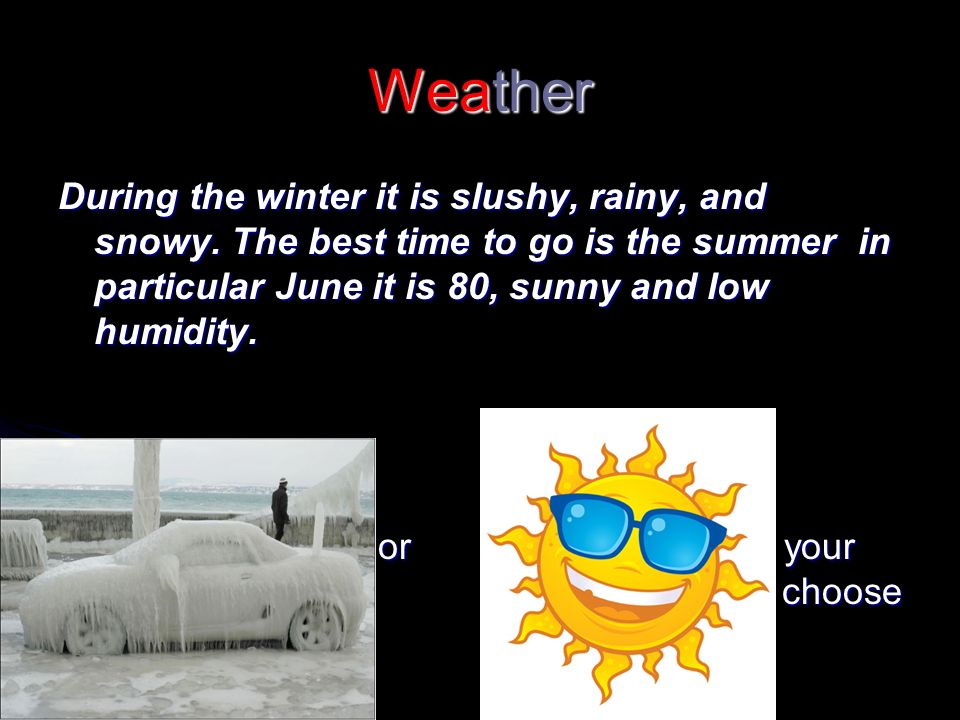 Weather

During the winter it is slushy, rainy, and snowy. The best time to go is the summer in particular June it is 80, sunny and low humidity.

or

your choose